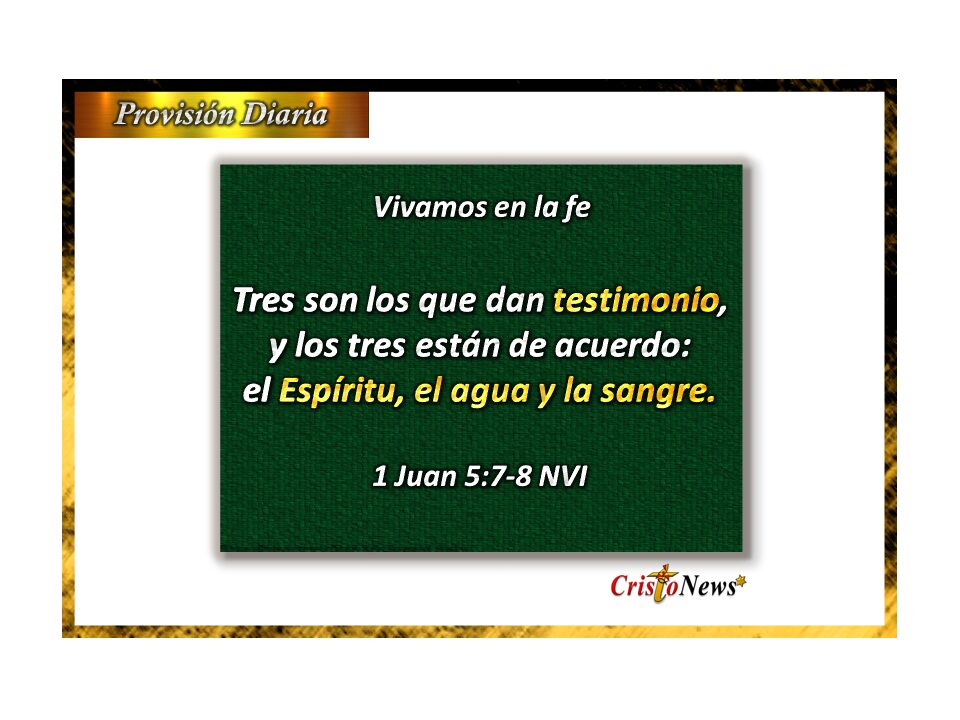 Provisión Diaria

Vivamos en la fe

Tres son los que dan testimonio, y los tres están de acuerdo: el Espíritu, el agua y la sangre.

1 Juan 5:7-8 NVI

CristoNews